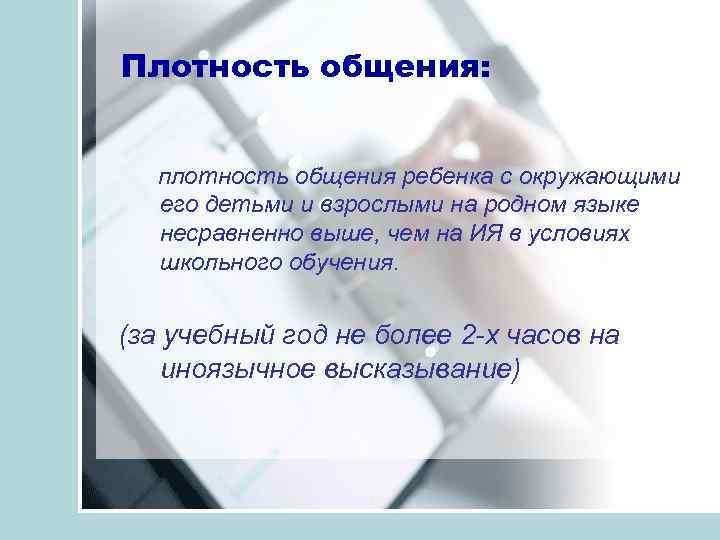 Плотность общения:

плотность общения ребенка с окружающими его детьми и взрослыми на родном языке несравненно выше, чем на ИЯ в условиях школьного обучения.

(за учебный год не более 2-х часов на иноязычное высказывание)